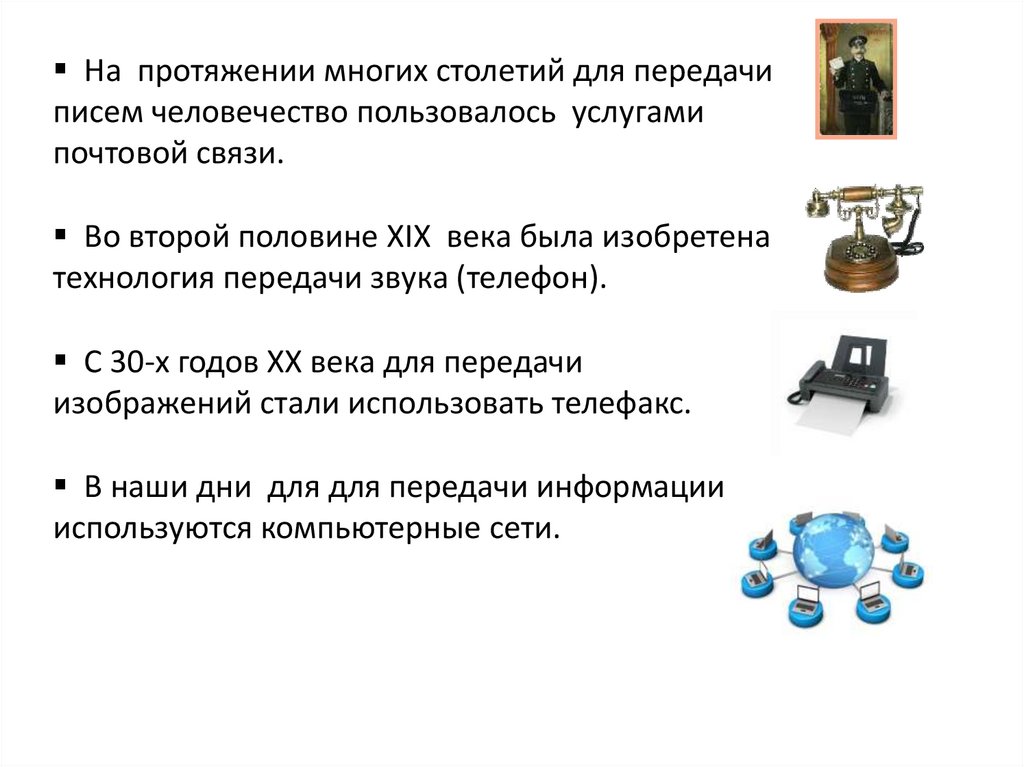 ▪ На протяжении многих столетий для передачи писем человечество пользовалось услугами почтовой связи.

▪ Во второй половине XIX века была изобретена технология передачи звука (телефон).

▪ С 30-х годов XX века для передачи изображений стали использовать телефакс.

▪ В наши дни для для передачи информации используются компьютерные сети.